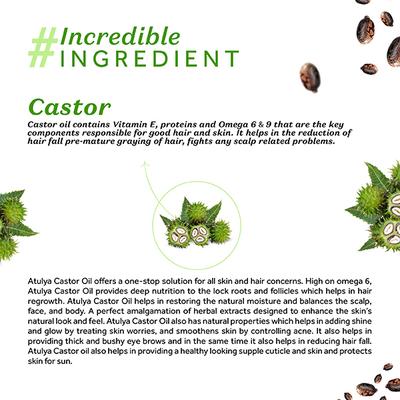 #Incredible INGREDIENT

Castor

Castor oil contains Vitamin E, proteins and Omega 6 & 9 that are the key components responsible for good hair and skin. It helps in the reduction of hair fall pre-mature graying of hair, fights any scalp related problems.

Atulya Castor Oil offers a one-stop solution for all skin and hair concerns. High on omega 6, Atulya Castor Oil provides deep nutrition to the lock roots and follicles which helps in hair regrowth. Atulya Castor Oil helps in restoring the natural moisture and balances the scalp, face, and body. A perfect amalgamation of herbal extracts designed to enhance the skin's natural look and feel. Atulya Castor Oil also has natural properties which helps in adding shine and glow by treating skin worries, and smoothens skin by controlling acne. It also helps in providing thick and bushy eye brows and in the same time it also helps in reducing hair fall. Atulya Castor oil also helps in providing a healthy looking supple cuticle and skin and protects skin for sun.